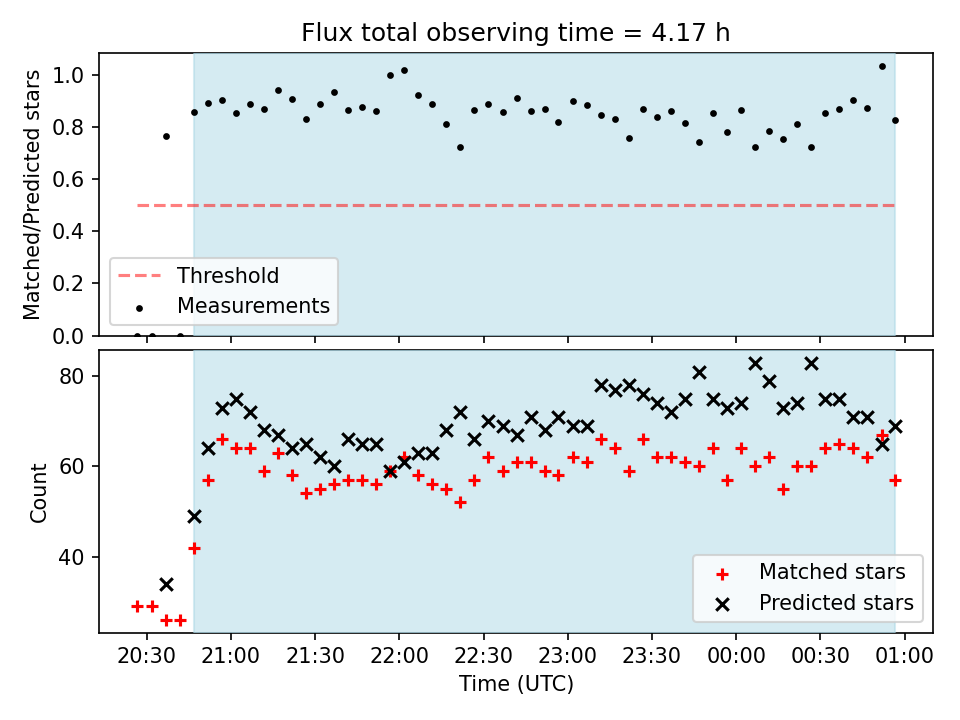 Flux total observing time = 4.17 h

Matched/Predicted stars

1.0
0.8
0.6
0.4
0.2
0.0

Threshold
Measurements

Count

80
60
40

Matched stars
Predicted stars

20:30 21:00 21:30 22:00 22:30 23:00 23:30 00:00 00:30 01:00
Time (UTC)